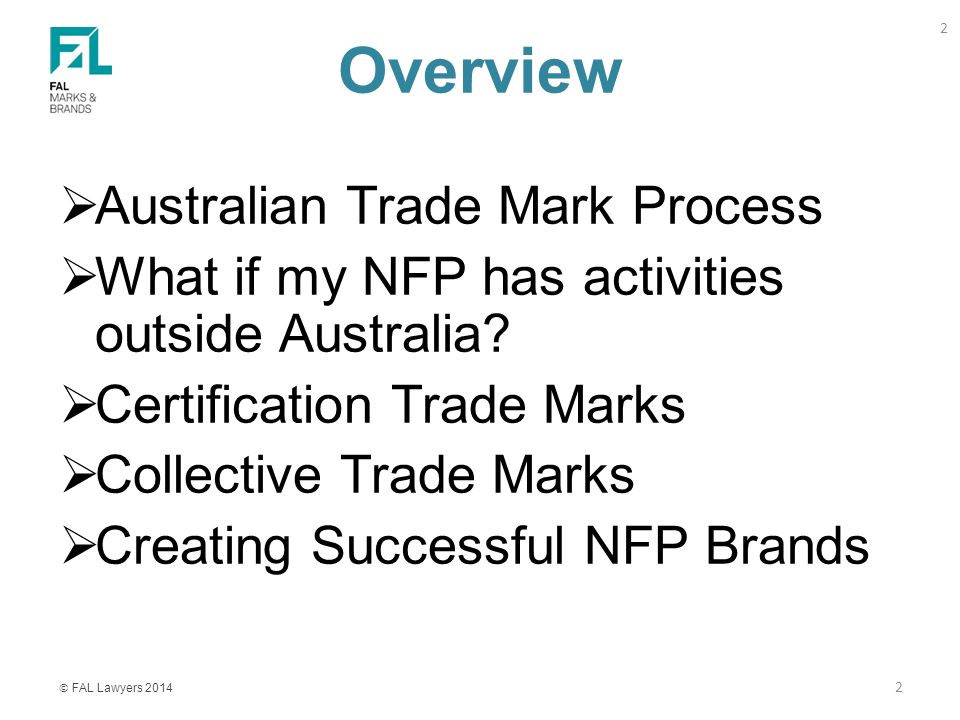 FAL
FAL MARKS & BRANDS

2

Overview

➢Australian Trade Mark Process
➢What if my NFP has activities outside Australia?
➢Certification Trade Marks
➢Collective Trade Marks
➢Creating Successful NFP Brands

© FAL Lawyers 2014

2